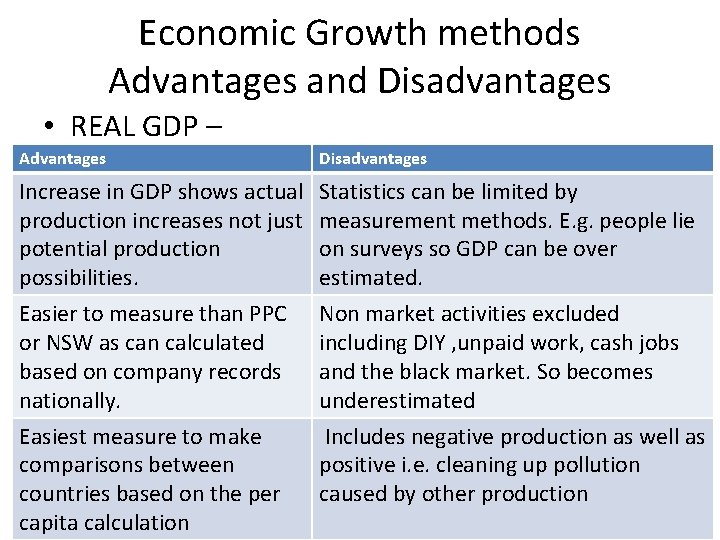 Economic Growth methods
Advantages and Disadvantages

• REAL GDP –

| Advantages | Disadvantages |
|---|---|
| Increase in GDP shows actual production increases not just potential production possibilities. | Statistics can be limited by measurement methods. E.g. people lie on surveys so GDP can be over estimated. |
| Easier to measure than PPC or NSW as can calculated based on company records nationally. | Non market activities excluded including DIY ,unpaid work, cash jobs and the black market. So becomes underestimated |
| Easiest measure to make comparisons between countries based on the per capita calculation | Includes negative production as well as positive i.e. cleaning up pollution caused by other production |